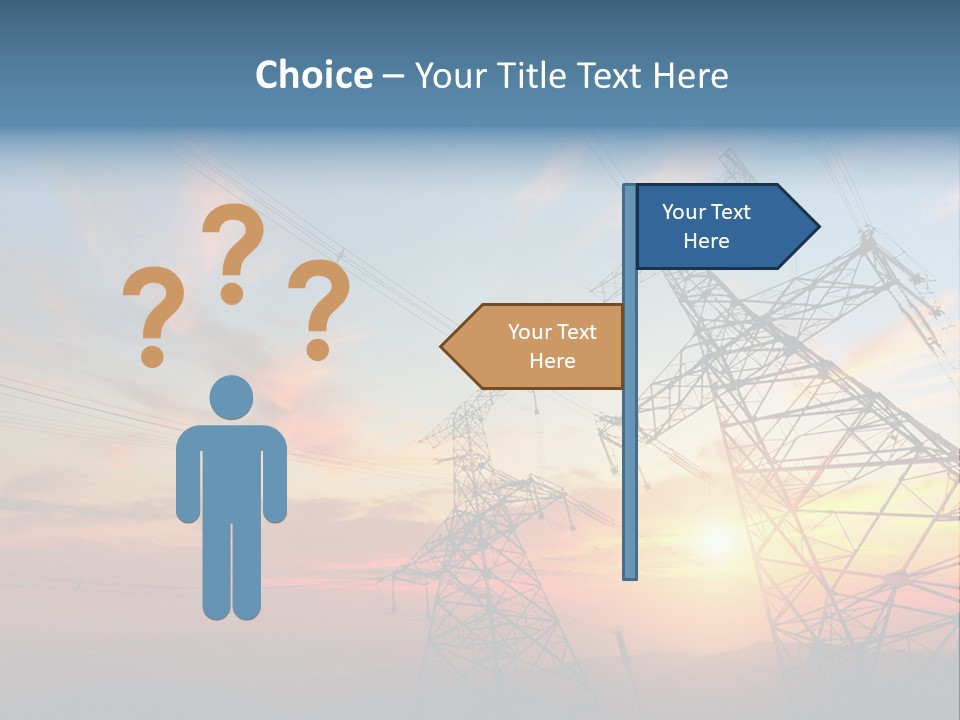 Choice – Your Title Text Here

? ? ?

Your Text Here

Your Text Here